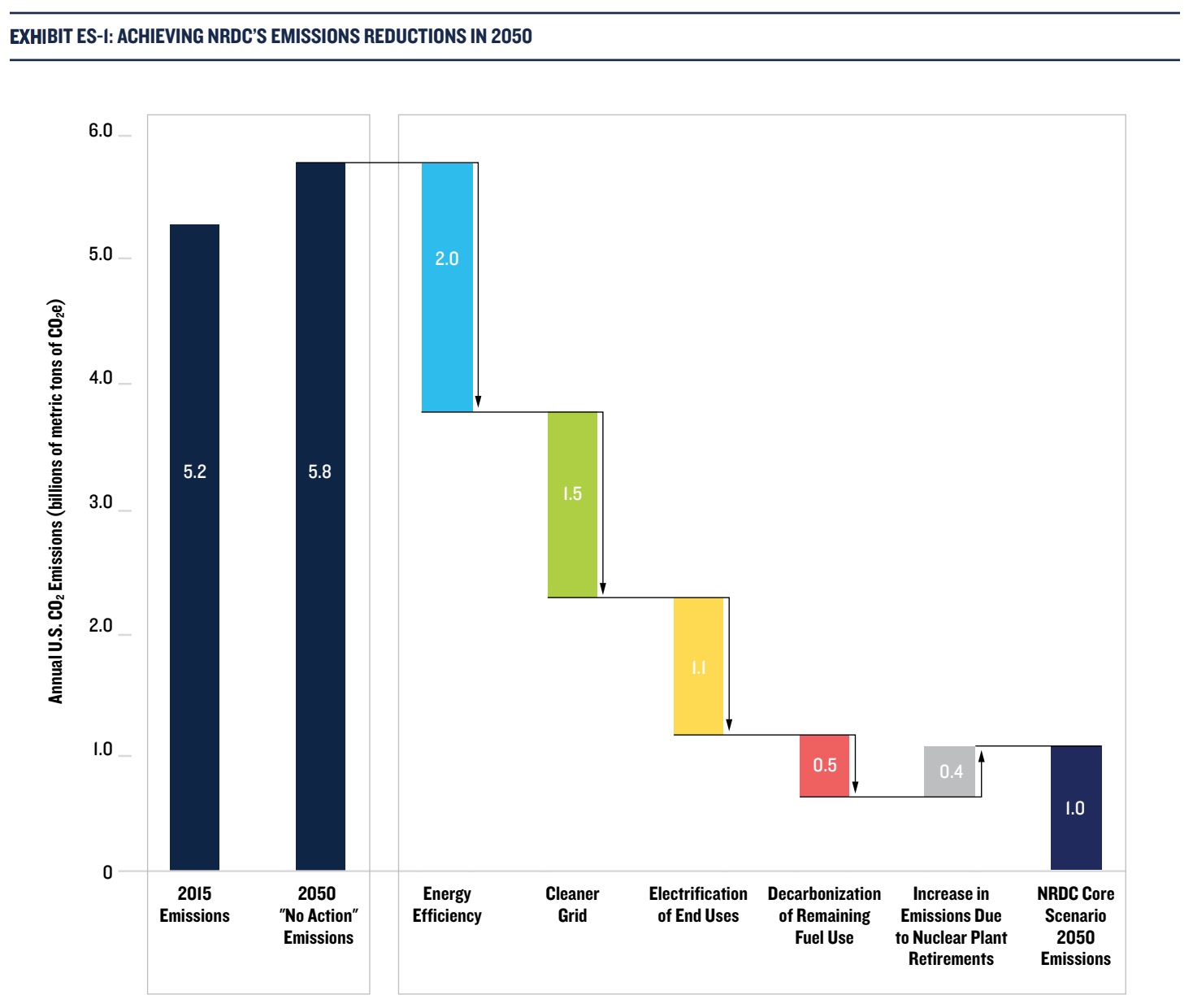 EXHIBIT ES-1: ACHIEVING NRDC'S EMISSIONS REDUCTIONS IN 2050

Annual U.S. $CO_2$ Emissions (billions of metric tons of $CO_2e$)

6.0
5.0
4.0
3.0
2.0
1.0
0

5.2
5.8
2.0
1.5
1.1
0.5
0.4
1.0

2015 Emissions
2050 "No Action" Emissions
Energy Efficiency
Cleaner Grid
Electrification of End Uses
Decarbonization of Remaining Fuel Use
Increase in Emissions Due to Nuclear Plant Retirements
NRDC Core Scenario 2050 Emissions